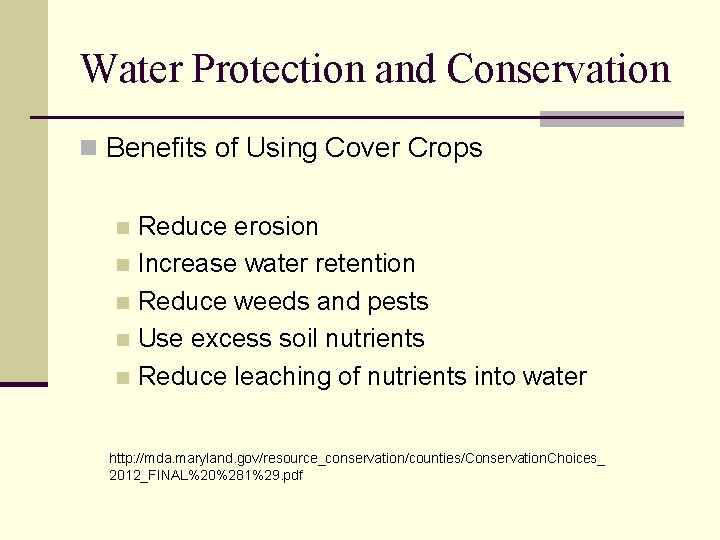 Water Protection and Conservation

Benefits of Using Cover Crops

Reduce erosion
Increase water retention
Reduce weeds and pests
Use excess soil nutrients
Reduce leaching of nutrients into water

http://mda.maryland.gov/resource_conservation/counties/ConservationChoices_2012_FINAL%20%281%29.pdf